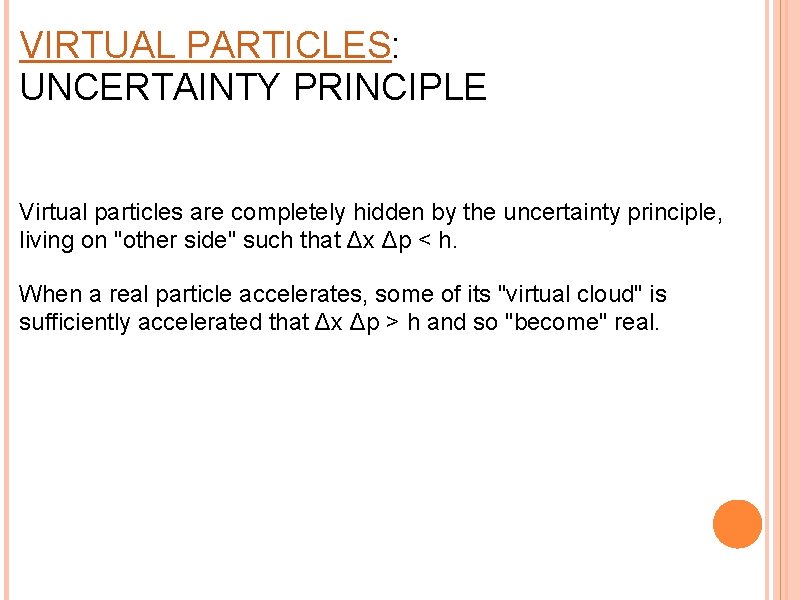 VIRTUAL PARTICLES:
UNCERTAINTY PRINCIPLE

Virtual particles are completely hidden by the uncertainty principle, living on "other side" such that $\Delta x \, \Delta p < h$.

When a real particle accelerates, some of its "virtual cloud" is sufficiently accelerated that $\Delta x \, \Delta p > h$ and so "become" real.